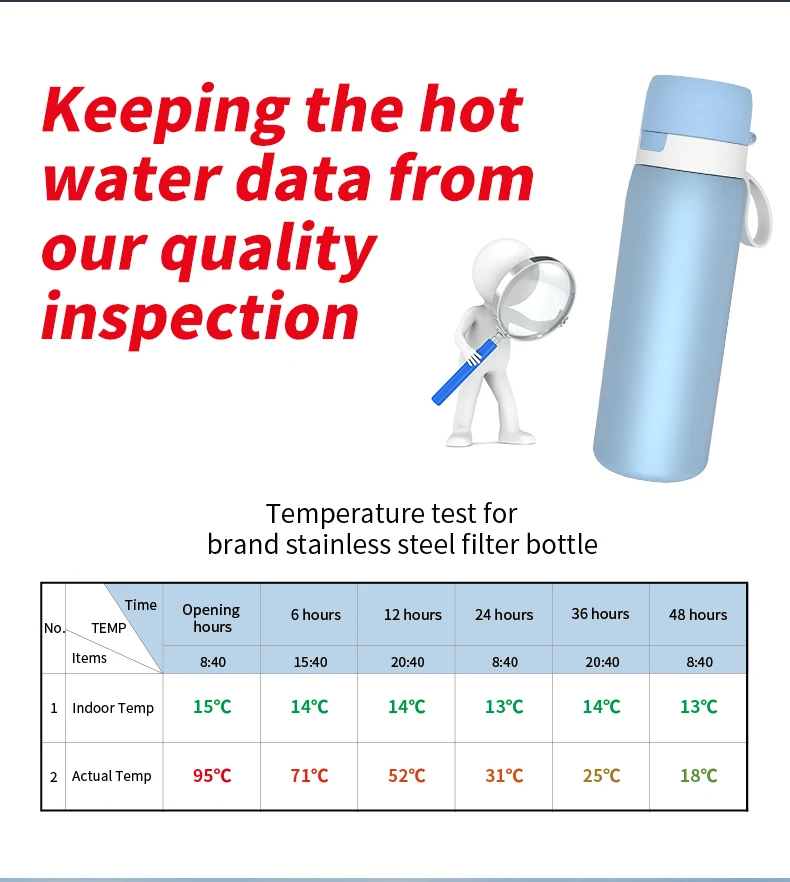 Keeping the hot water data from our quality inspection

Temperature test for
brand stainless steel filter bottle

| No. | Time / TEMP / Items | Opening hours | 6 hours | 12 hours | 24 hours | 36 hours | 48 hours |
|---|---|---|---|---|---|---|---|
| | | 8:40 | 15:40 | 20:40 | 8:40 | 20:40 | 8:40 |
| 1 | Indoor Temp | 15℃ | 14℃ | 14℃ | 13℃ | 14℃ | 13℃ |
| 2 | Actual Temp | 95℃ | 71℃ | 52℃ | 31℃ | 25℃ | 18℃ |